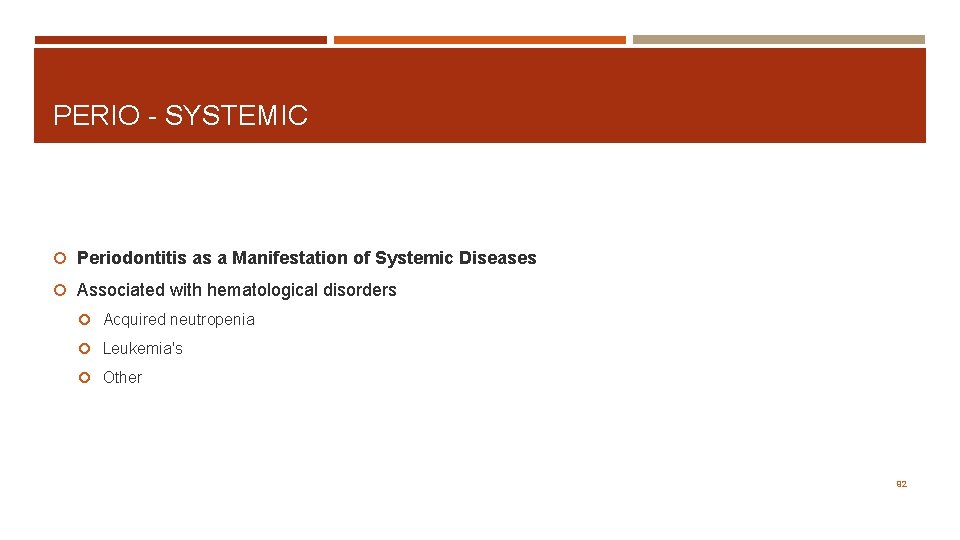 PERIO - SYSTEMIC

Periodontitis as a Manifestation of Systemic Diseases

Associated with hematological disorders

Acquired neutropenia

Leukemia's

Other

82